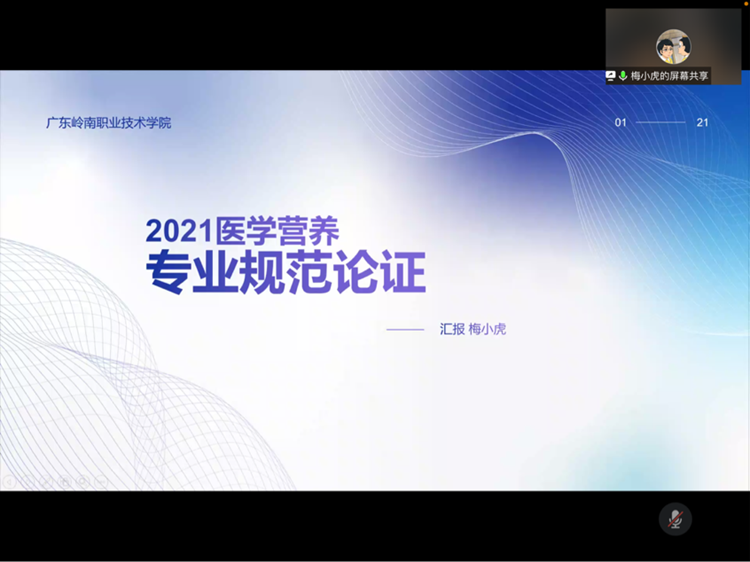 梅小虎的屏幕共享

广东岭南职业技术学院

01 21

2021医学营养
专业规范论证

汇报 梅小虎